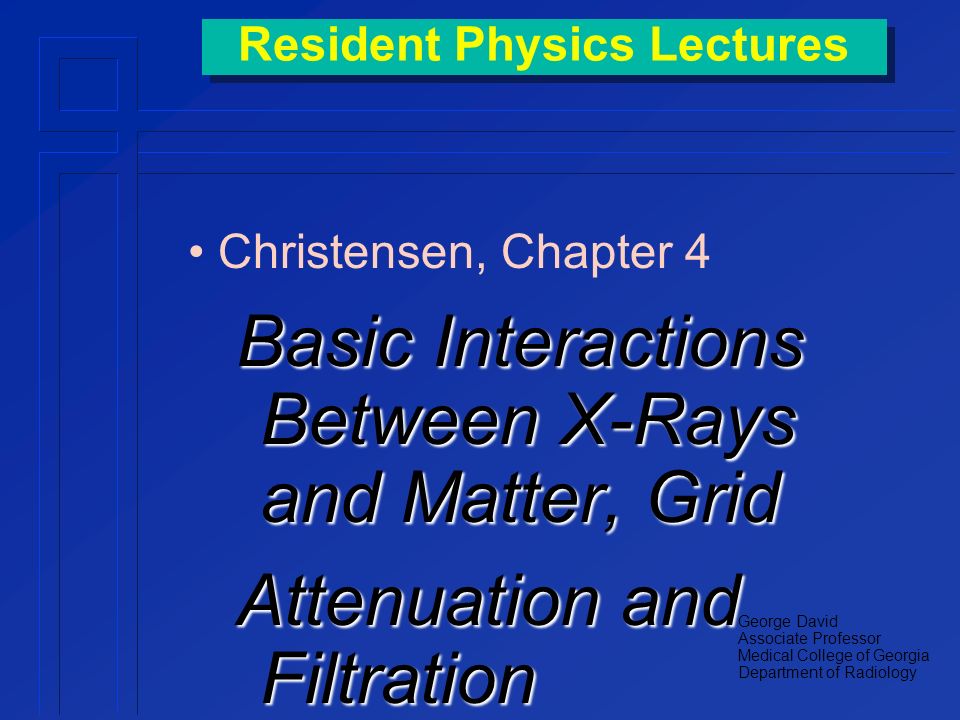 Resident Physics Lectures

• Christensen, Chapter 4

Basic Interactions Between X-Rays and Matter, Grid Attenuation and Filtration

George David
Associate Professor
Medical College of Georgia
Department of Radiology